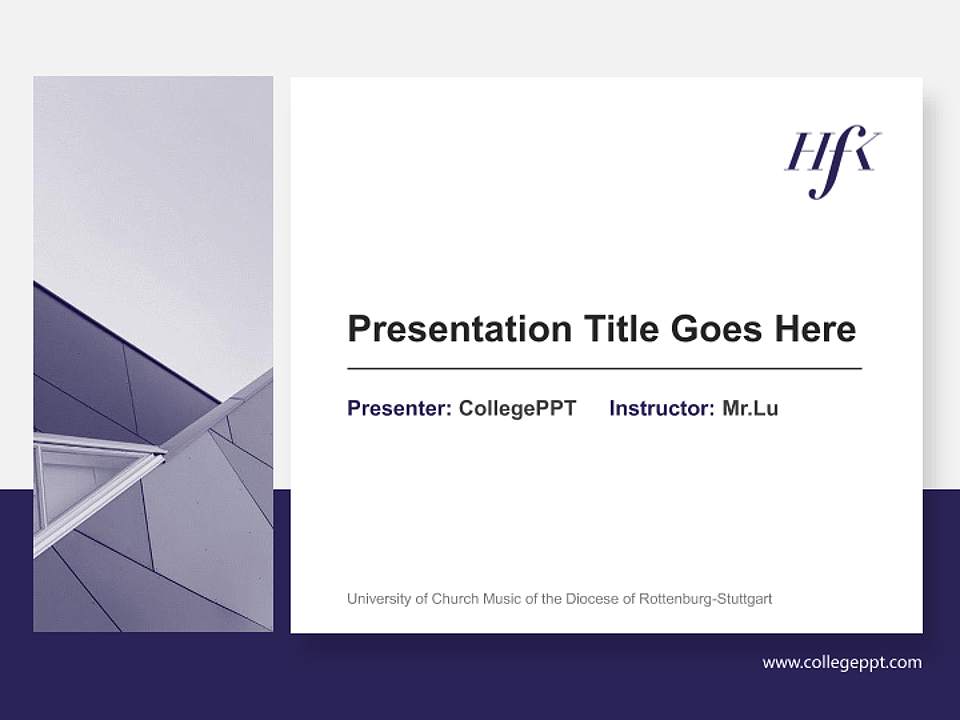 HfK

Presentation Title Goes Here

Presenter: CollegePPT Instructor: Mr.Lu

University of Church Music of the Diocese of Rottenburg-Stuttgart

www.collegeppt.com